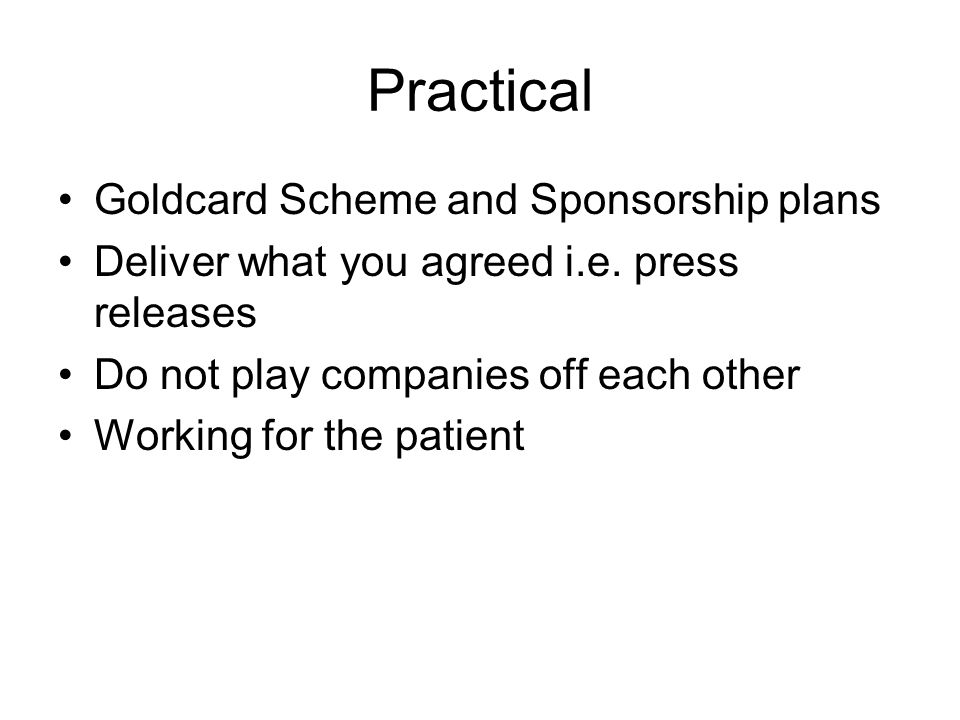 Practical

• Goldcard Scheme and Sponsorship plans
• Deliver what you agreed i.e. press releases
• Do not play companies off each other
• Working for the patient